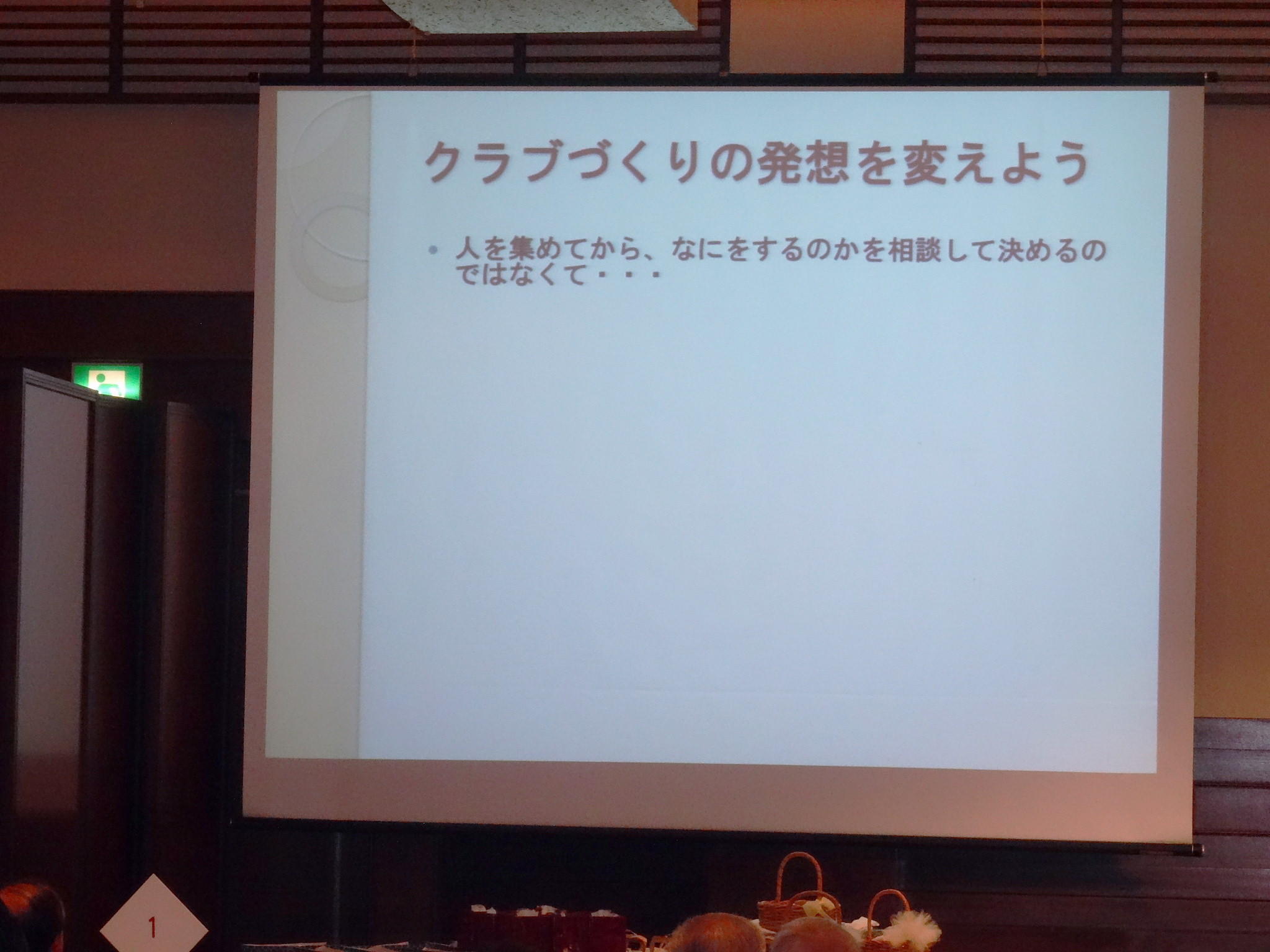 クラブづくりの発想を変えよう

• 人を集めてから、なにをするのかを相談して決めるのではなくて・・・

1